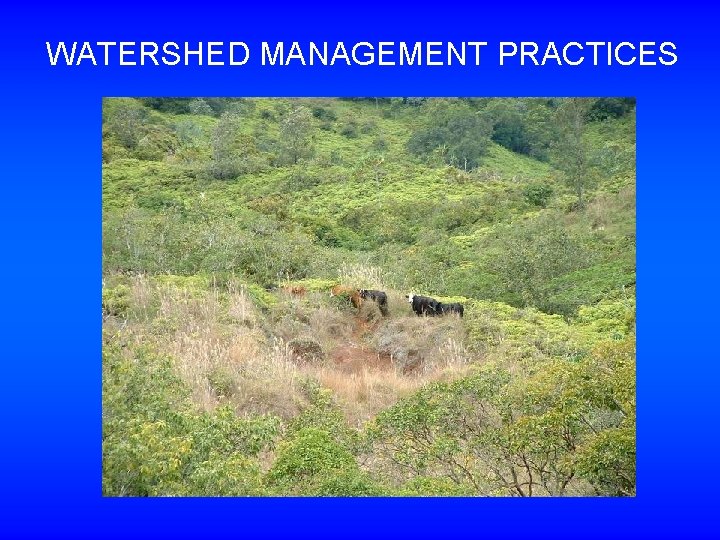 WATERSHED MANAGEMENT PRACTICES